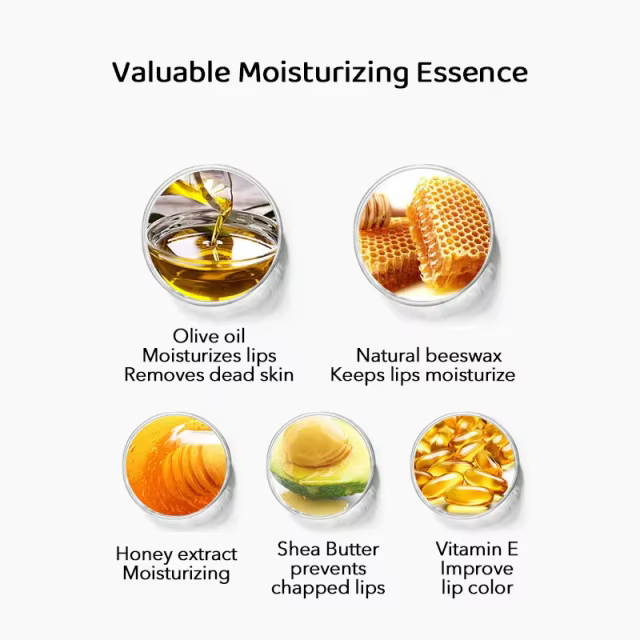 Valuable Moisturizing Essence

Olive oil
Moisturizes lips
Removes dead skin

Natural beeswax
Keeps lips moisturize

Honey extract
Moisturizing

Shea Butter
prevents
chapped lips

Vitamin E
Improve
lip color